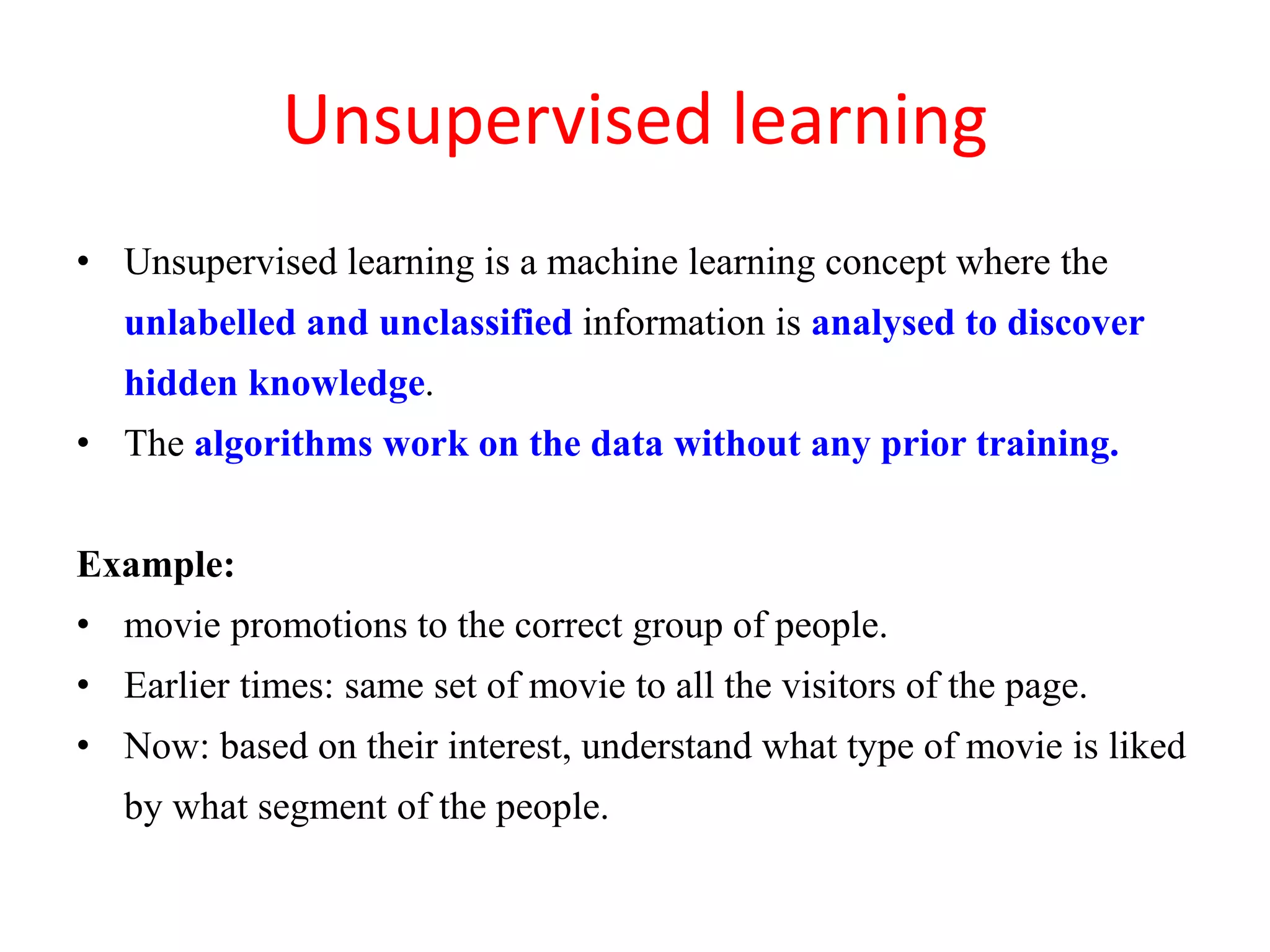 Unsupervised learning

• Unsupervised learning is a machine learning concept where the unlabelled and unclassified information is analysed to discover hidden knowledge.
• The algorithms work on the data without any prior training.

Example:
• movie promotions to the correct group of people.
• Earlier times: same set of movie to all the visitors of the page.
• Now: based on their interest, understand what type of movie is liked by what segment of the people.